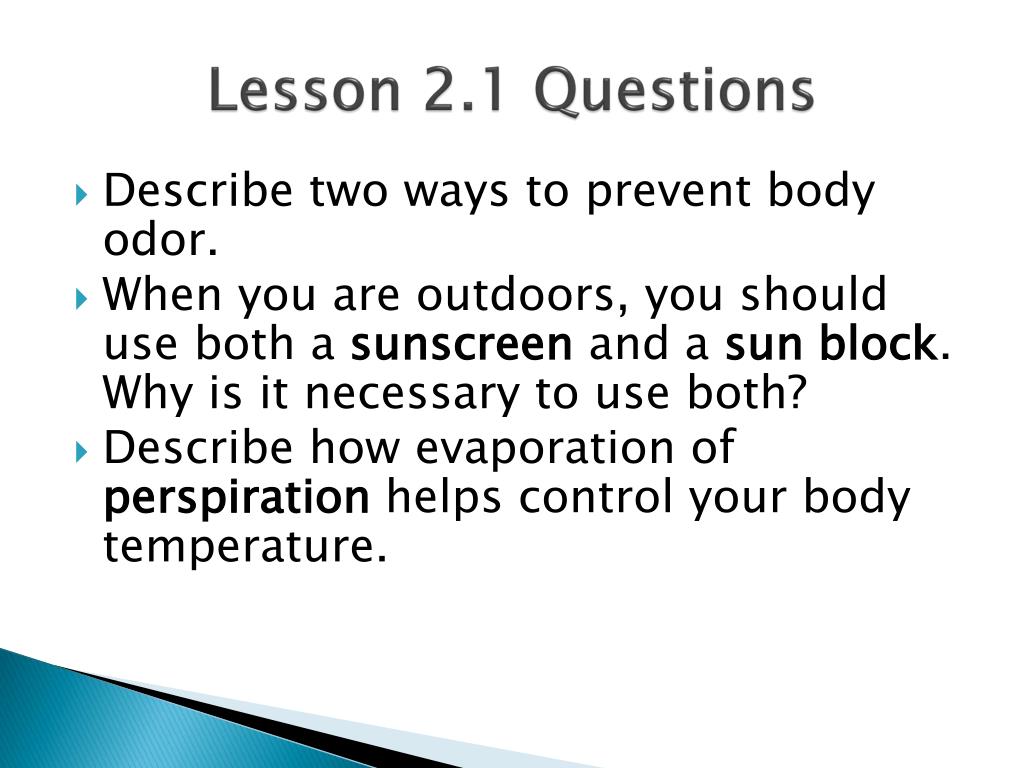 Lesson 2.1 Questions

Describe two ways to prevent body odor.
When you are outdoors, you should use both a sunscreen and a sun block. Why is it necessary to use both?
Describe how evaporation of perspiration helps control your body temperature.